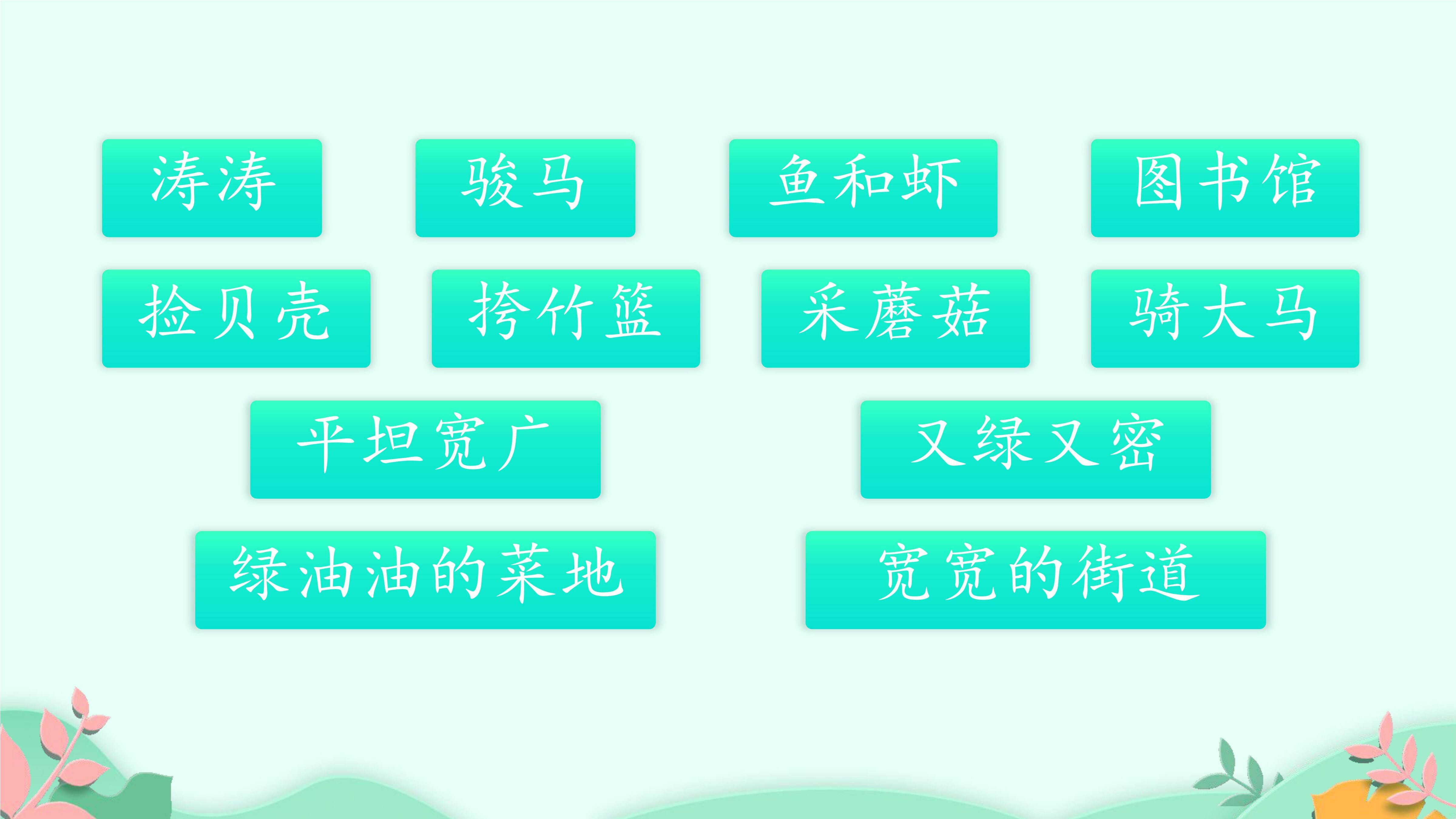 涛涛 骏马 鱼和虾 图书馆

捡贝壳 挎竹篮 采蘑菇 骑大马

平坦宽广 又绿又密

绿油油的菜地 宽宽的街道